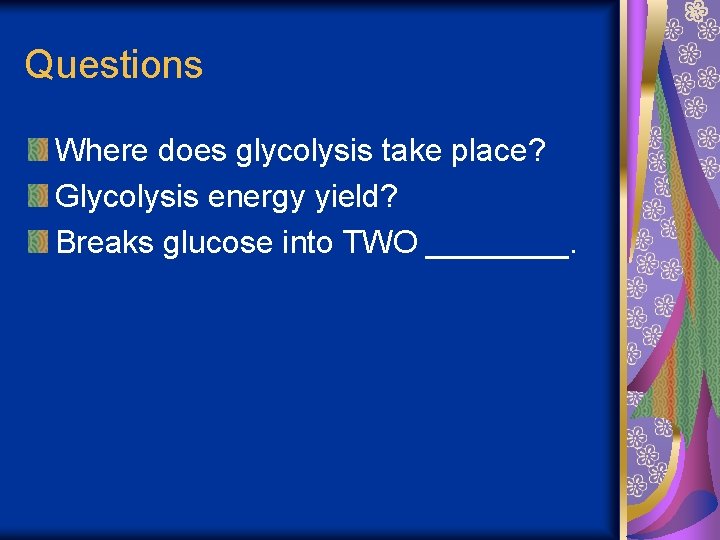 Questions

Where does glycolysis take place?
Glycolysis energy yield?
Breaks glucose into TWO ________.